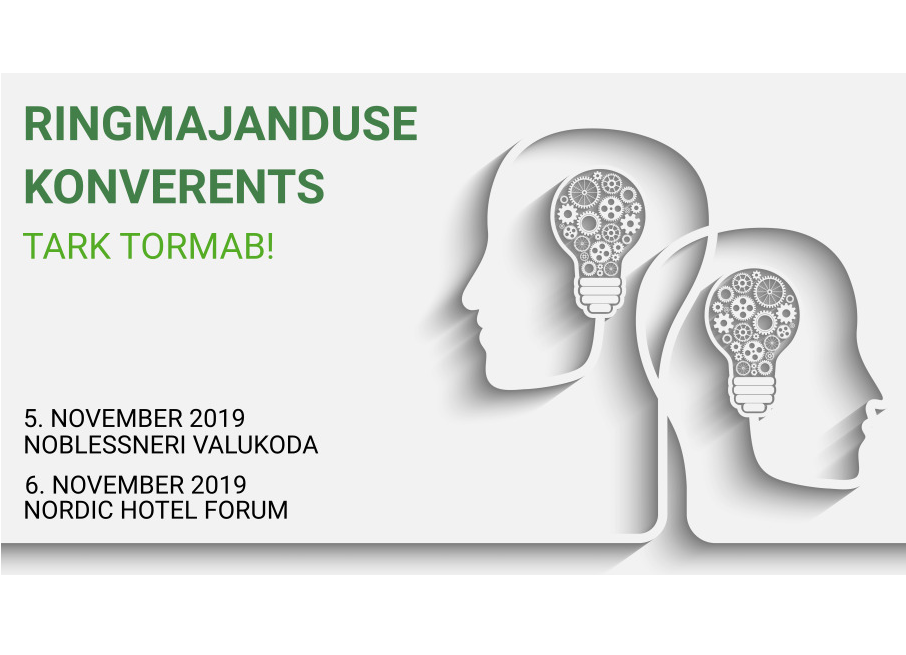 RINGMAJANDUSE KONVERENTS

TARK TORMAB!

5. NOVEMBER 2019
NOBLESSNERI VALUKODA

6. NOVEMBER 2019
NORDIC HOTEL FORUM